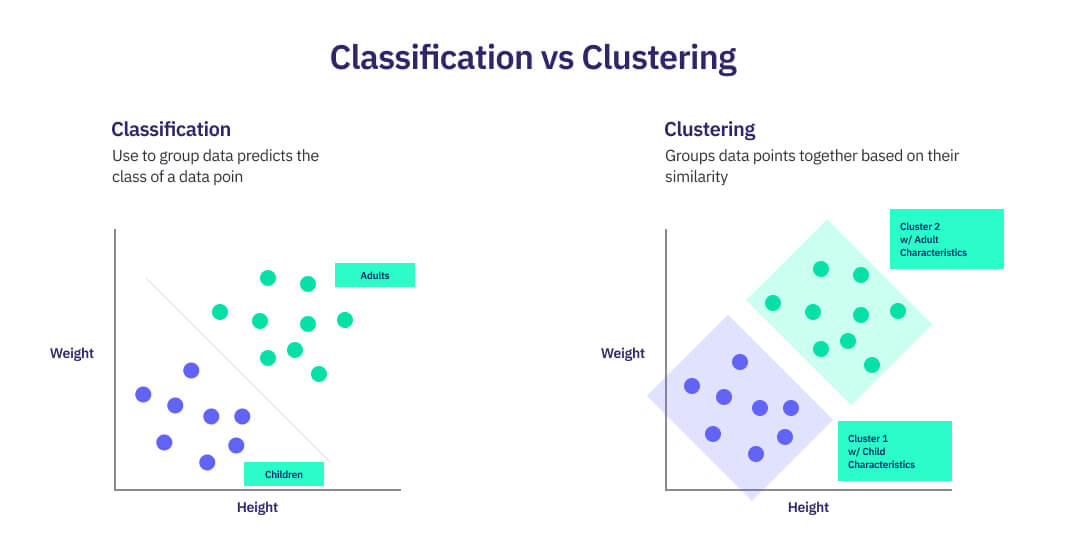 Classification vs Clustering

Classification
Use to group data predicts the class of a data poin

Adults

Weight

Children

Height

Clustering
Groups data points together based on their similarity

Cluster 2 w/ Adult Characteristics

Weight

Cluster 1 w/ Child Characteristics

Height